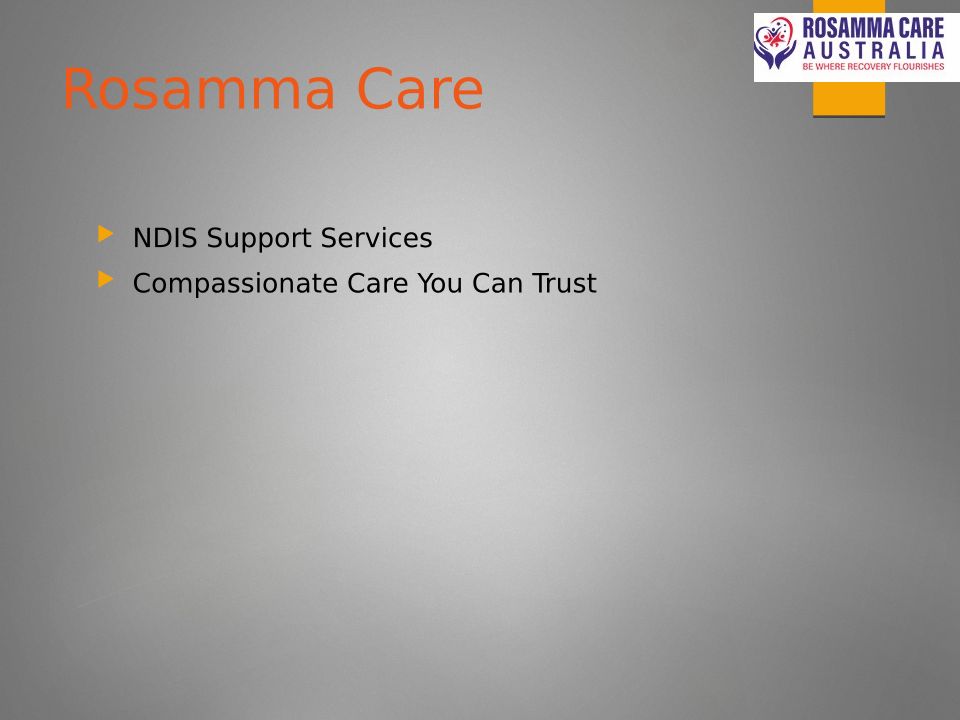 ROSAMMA CARE
AUSTRALIA
BE WHERE RECOVERY FLOURISHES

Rosamma Care

NDIS Support Services

Compassionate Care You Can Trust